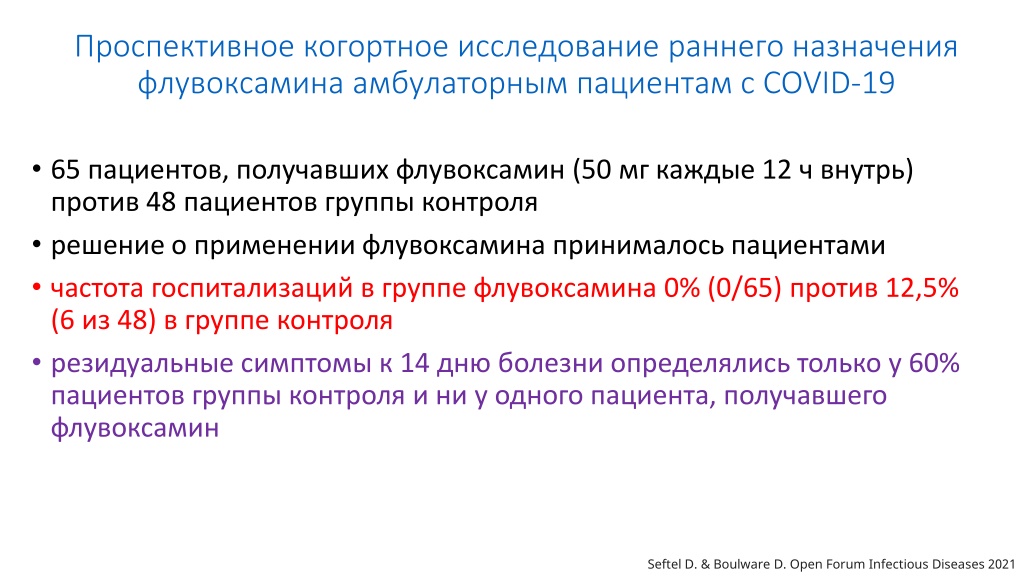 Проспективное когортное исследование раннего назначения флувоксамина амбулаторным пациентам с COVID-19

• 65 пациентов, получавших флувоксамин (50 мг каждые 12 ч внутрь) против 48 пациентов группы контроля

• решение о применении флувоксамина принималось пациентами

• частота госпитализаций в группе флувоксамина 0% (0/65) против 12,5% (6 из 48) в группе контроля

• резидуальные симптомы к 14 дню болезни определялись только у 60% пациентов группы контроля и ни у одного пациента, получавшего флувоксамин

Seftel D. & Boulware D. Open Forum Infectious Diseases 2021